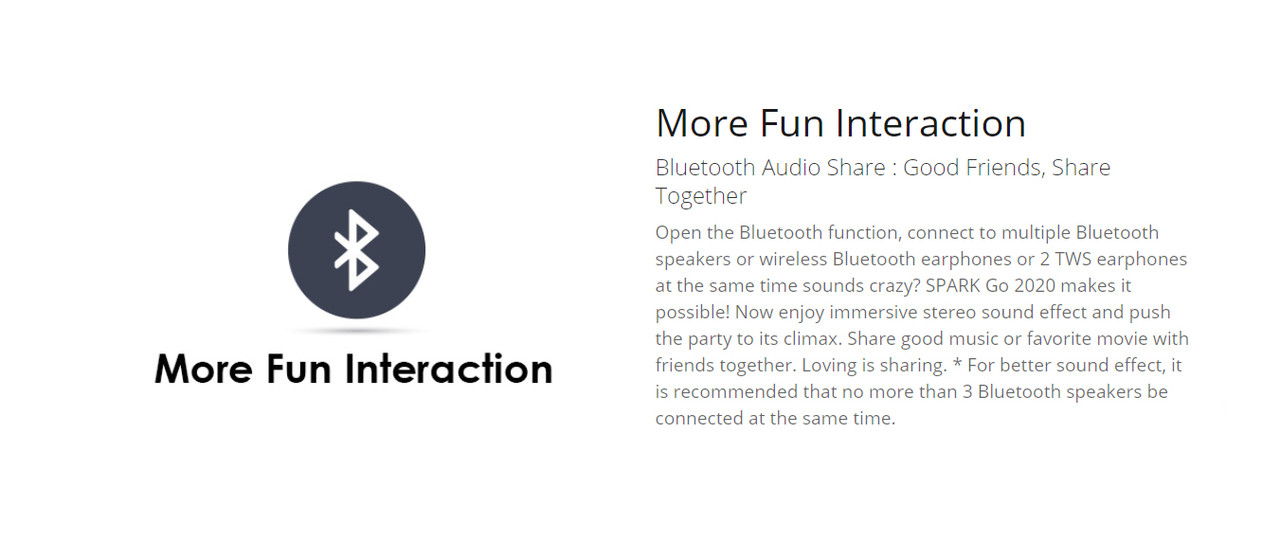 More Fun Interaction

More Fun Interaction

Bluetooth Audio Share : Good Friends, Share Together

Open the Bluetooth function, connect to multiple Bluetooth speakers or wireless Bluetooth earphones or 2 TWS earphones at the same time sounds crazy? SPARK Go 2020 makes it possible! Now enjoy immersive stereo sound effect and push the party to its climax. Share good music or favorite movie with friends together. Loving is sharing. * For better sound effect, it is recommended that no more than 3 Bluetooth speakers be connected at the same time.